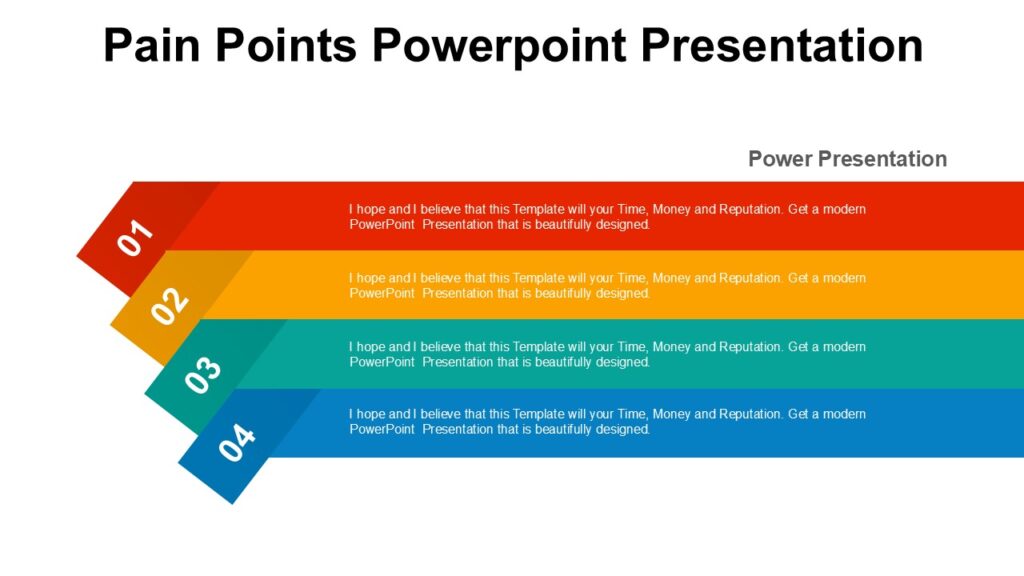 Pain Points Powerpoint Presentation

Power Presentation

01

I hope and I believe that this Template will your Time, Money and Reputation. Get a modern PowerPoint Presentation that is beautifully designed.

02

I hope and I believe that this Template will your Time, Money and Reputation. Get a modern PowerPoint Presentation that is beautifully designed.

03

I hope and I believe that this Template will your Time, Money and Reputation. Get a modern PowerPoint Presentation that is beautifully designed.

04

I hope and I believe that this Template will your Time, Money and Reputation. Get a modern PowerPoint Presentation that is beautifully designed.